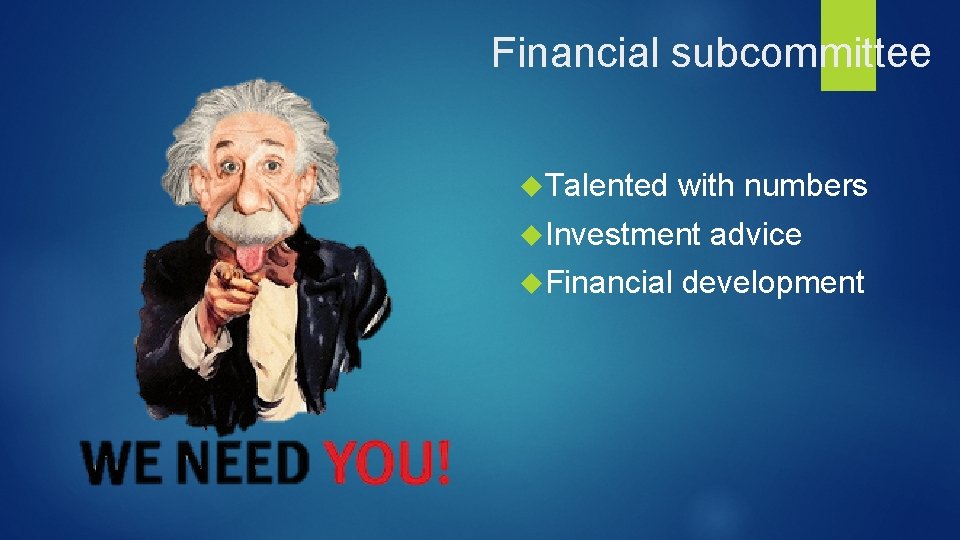 Financial subcommittee

Talented with numbers
Investment advice
Financial development

WE NEED YOU!